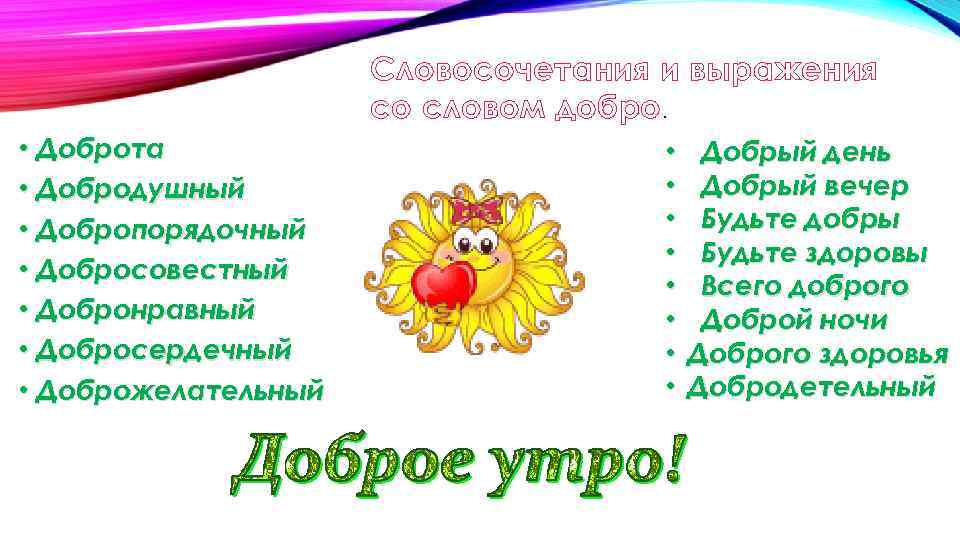 Словосочетания и выражения со словом добро.

• Доброта
• Добродушный
• Добропорядочный
• Добросовестный
• Добронравный
• Добросердечный
• Доброжелательный

• Добрый день
• Добрый вечер
• Будьте добры
• Будьте здоровы
• Всего доброго
• Доброй ночи
• Доброго здоровья
• Добродетельный

Доброе утро!